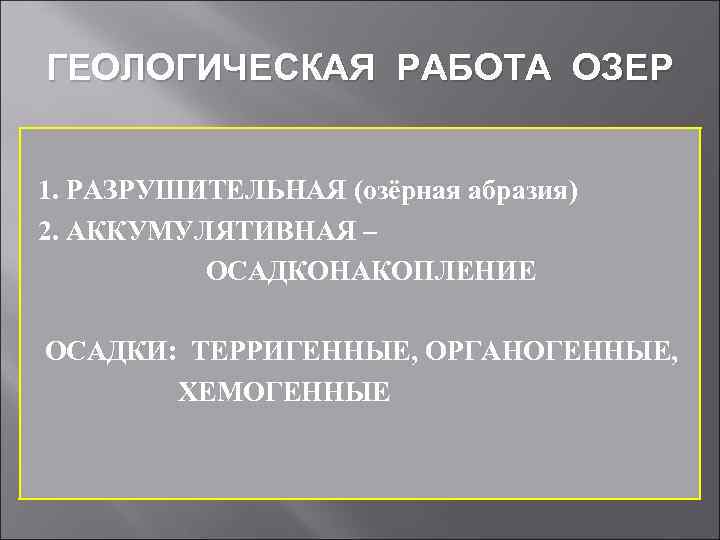 ГЕОЛОГИЧЕСКАЯ РАБОТА ОЗЕР

1. РАЗРУШИТЕЛЬНАЯ (озёрная абразия)
2. АККУМУЛЯТИВНАЯ –
ОСАДКОНАКОПЛЕНИЕ

ОСАДКИ: ТЕРРИГЕННЫЕ, ОРГАНОГЕННЫЕ, ХЕМОГЕННЫЕ